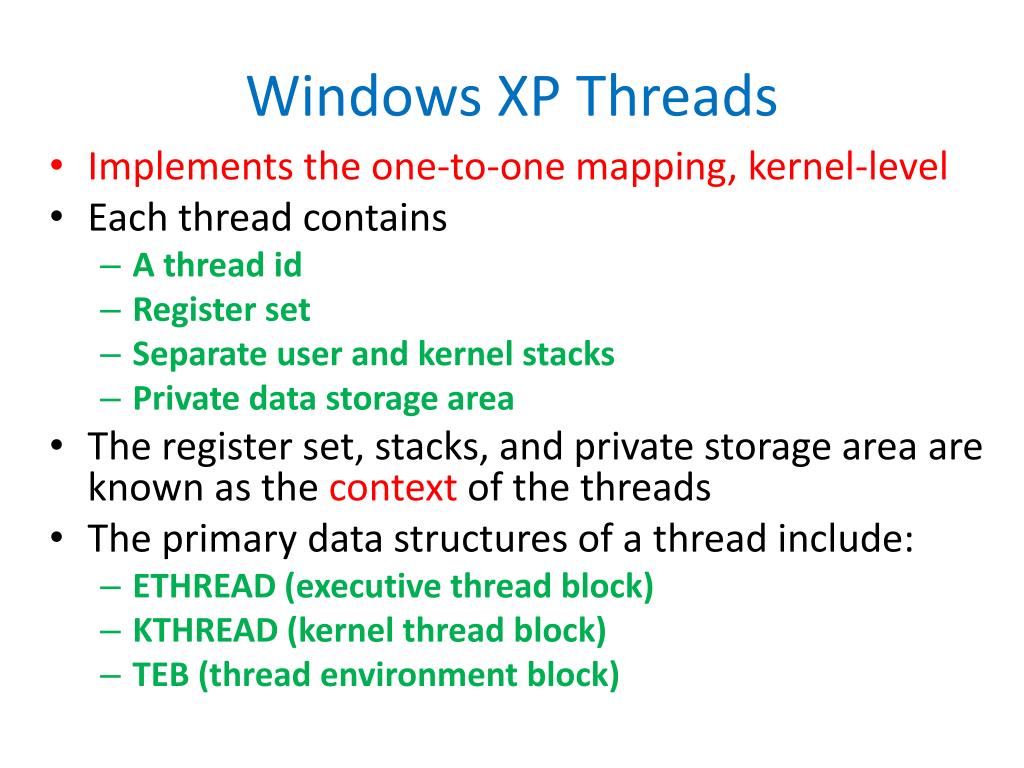 Windows XP Threads

• Implements the one-to-one mapping, kernel-level
• Each thread contains
 – A thread id
 – Register set
 – Separate user and kernel stacks
 – Private data storage area
• The register set, stacks, and private storage area are known as the context of the threads
• The primary data structures of a thread include:
 – ETHREAD (executive thread block)
 – KTHREAD (kernel thread block)
 – TEB (thread environment block)